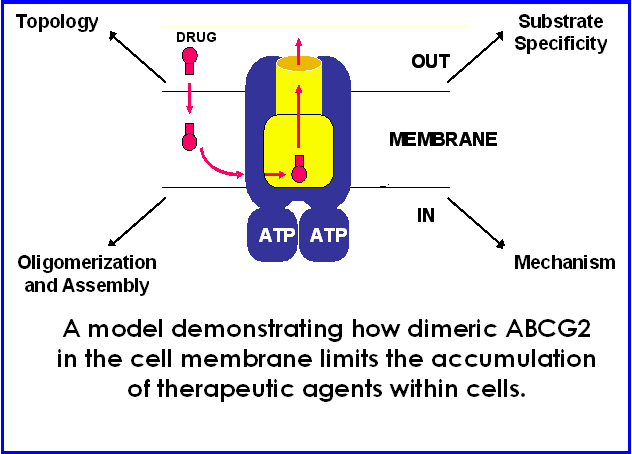 Topology

DRUG

Substrate Specificity

OUT

MEMBRANE

IN

ATP ATP

Oligomerization and Assembly

Mechanism

A model demonstrating how dimeric ABCG2 in the cell membrane limits the accumulation of therapeutic agents within cells.